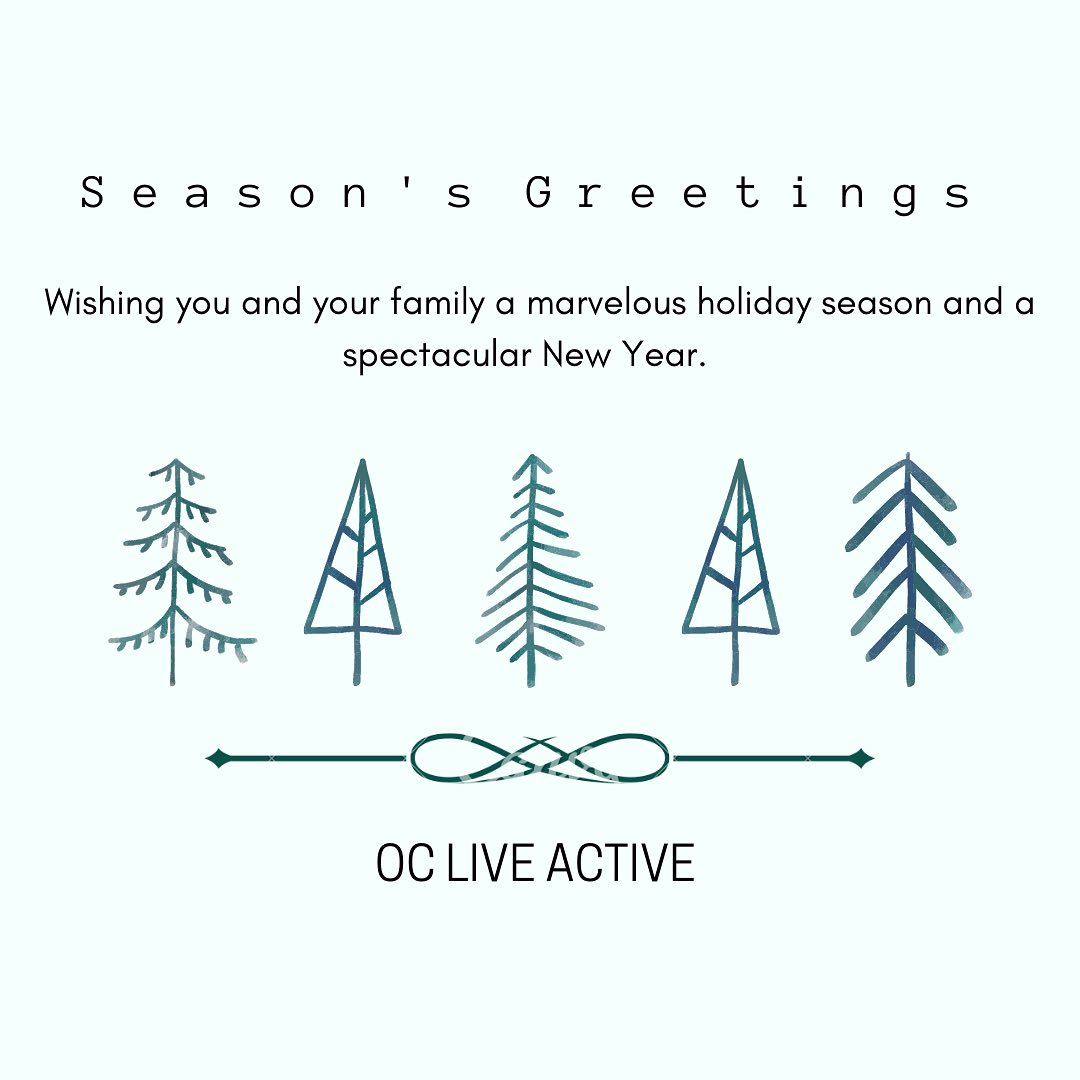 Season's Greetings

Wishing you and your family a marvelous holiday season and a spectacular New Year.

OC LIVE ACTIVE